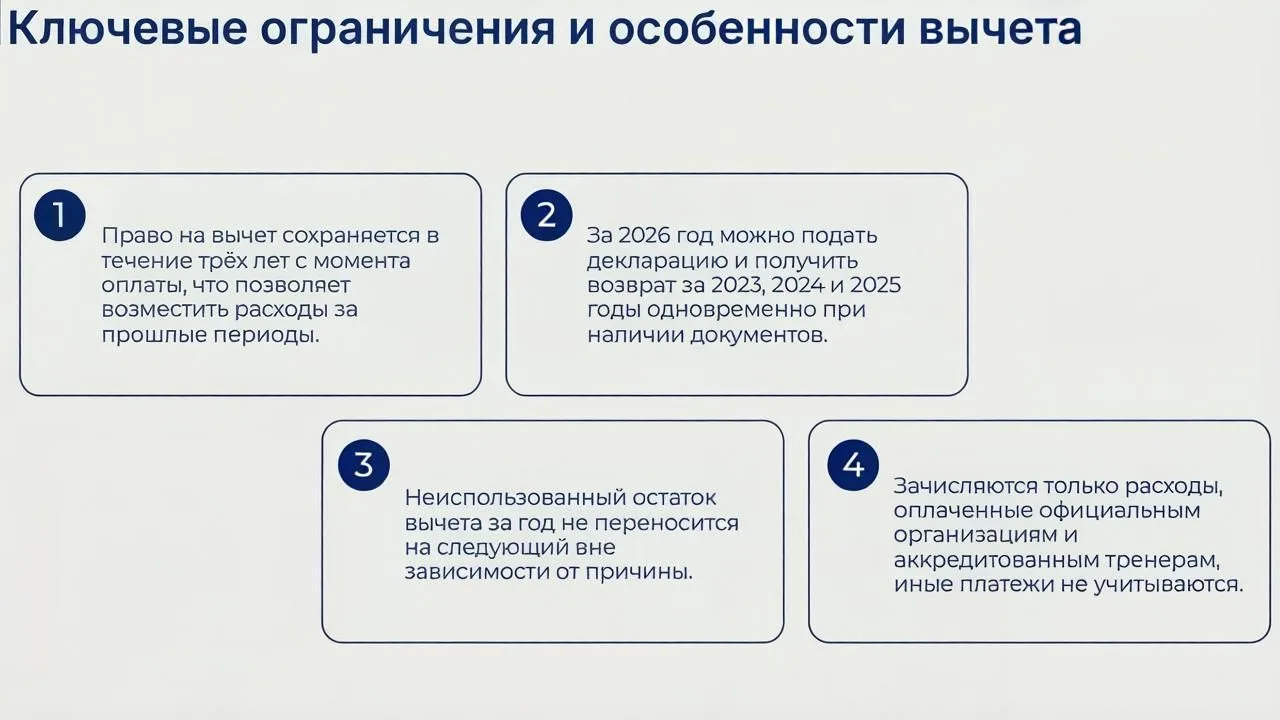 Ключевые ограничения и особенности вычета

1

Право на вычет сохраняется в течение трёх лет с момента оплаты, что позволяет возместить расходы за прошлые периоды.

2

За 2026 год можно подать декларацию и получить возврат за 2023, 2024 и 2025 годы одновременно при наличии документов.

3

Неиспользованный остаток вычета за год не переносится на следующий вне зависимости от причины.

4

Зачисляются только расходы, оплаченные официальным организациям и аккредитованным тренерам, иные платежи не учитываются.